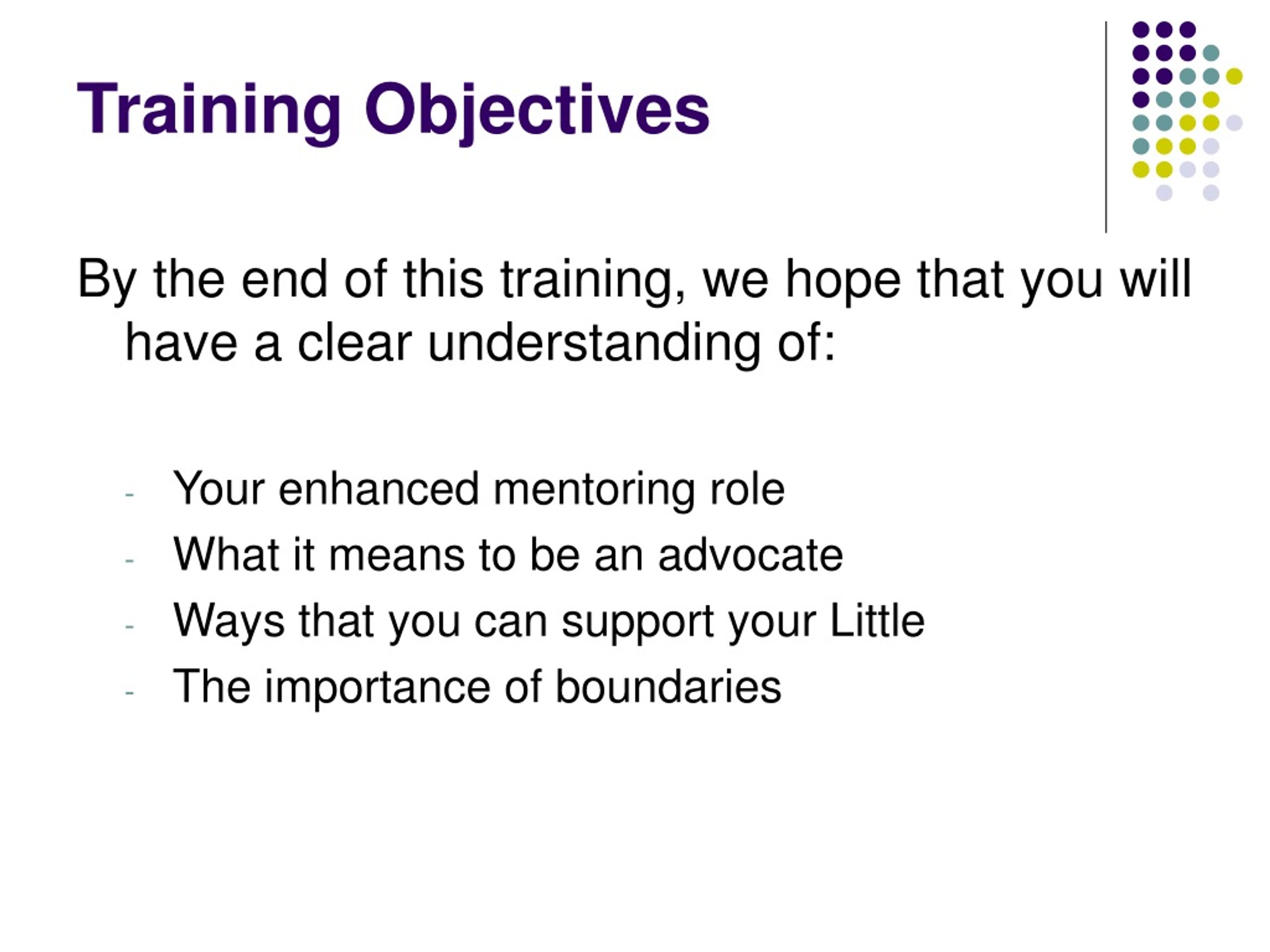 Training Objectives

By the end of this training, we hope that you will have a clear understanding of:

- Your enhanced mentoring role
- What it means to be an advocate
- Ways that you can support your Little
- The importance of boundaries